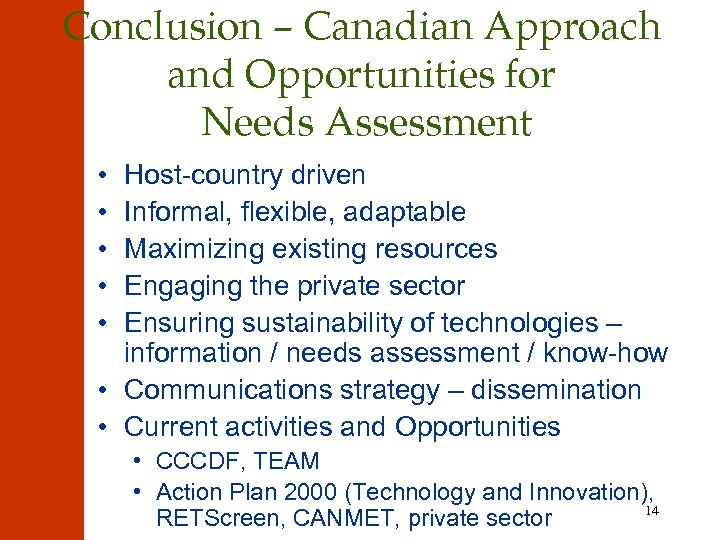 Conclusion – Canadian Approach and Opportunities for Needs Assessment

• Host-country driven
• Informal, flexible, adaptable
• Maximizing existing resources
• Engaging the private sector
• Ensuring sustainability of technologies – information / needs assessment / know-how
• Communications strategy – dissemination
• Current activities and Opportunities
  • CCCDF, TEAM
  • Action Plan 2000 (Technology and Innovation), RETScreen, CANMET, private sector

14